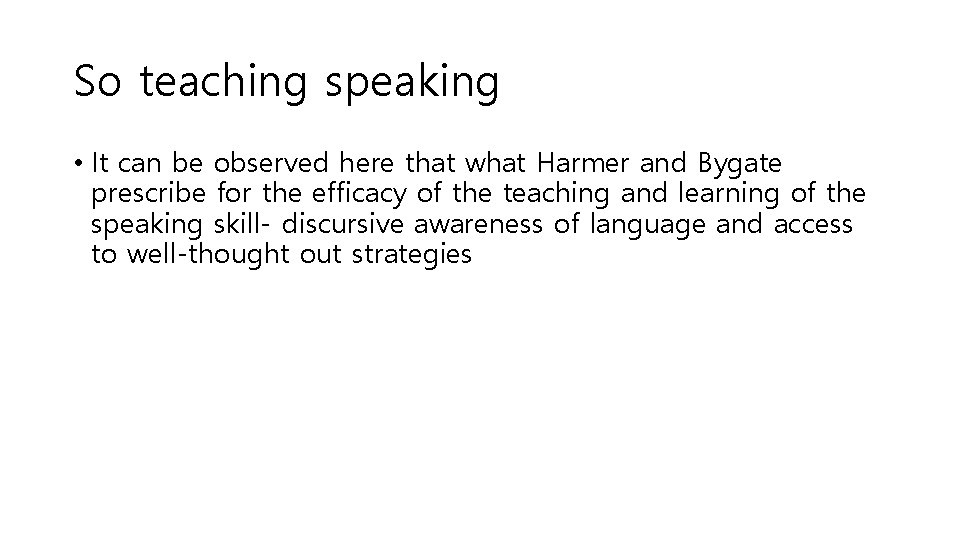 So teaching speaking

• It can be observed here that what Harmer and Bygate prescribe for the efficacy of the teaching and learning of the speaking skill- discursive awareness of language and access to well-thought out strategies